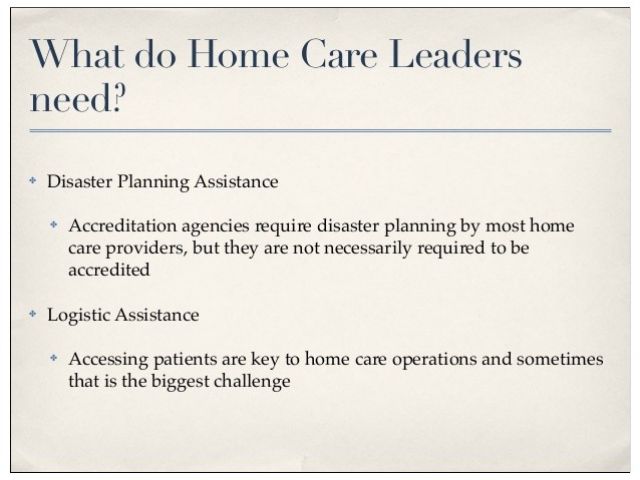 What do Home Care Leaders need?

Disaster Planning Assistance

Accreditation agencies require disaster planning by most home care providers, but they are not necessarily required to be accredited

Logistic Assistance

Accessing patients are key to home care operations and sometimes that is the biggest challenge